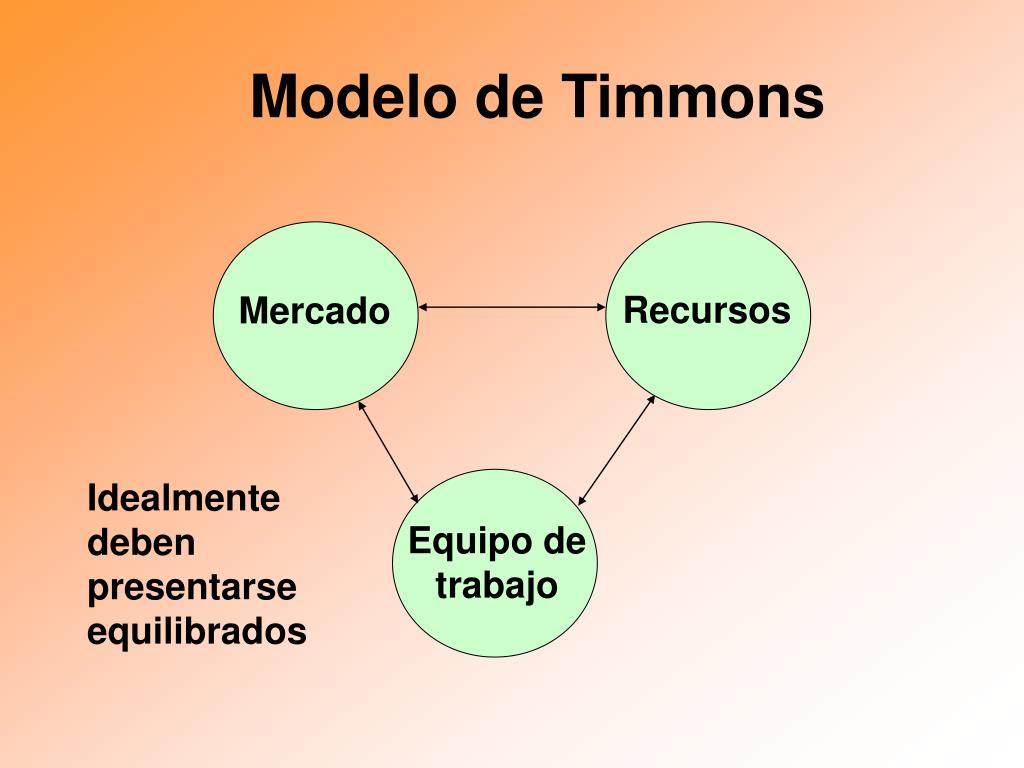 Modelo de Timmons

Mercado

Recursos

Equipo de trabajo

Idealmente deben presentarse equilibrados